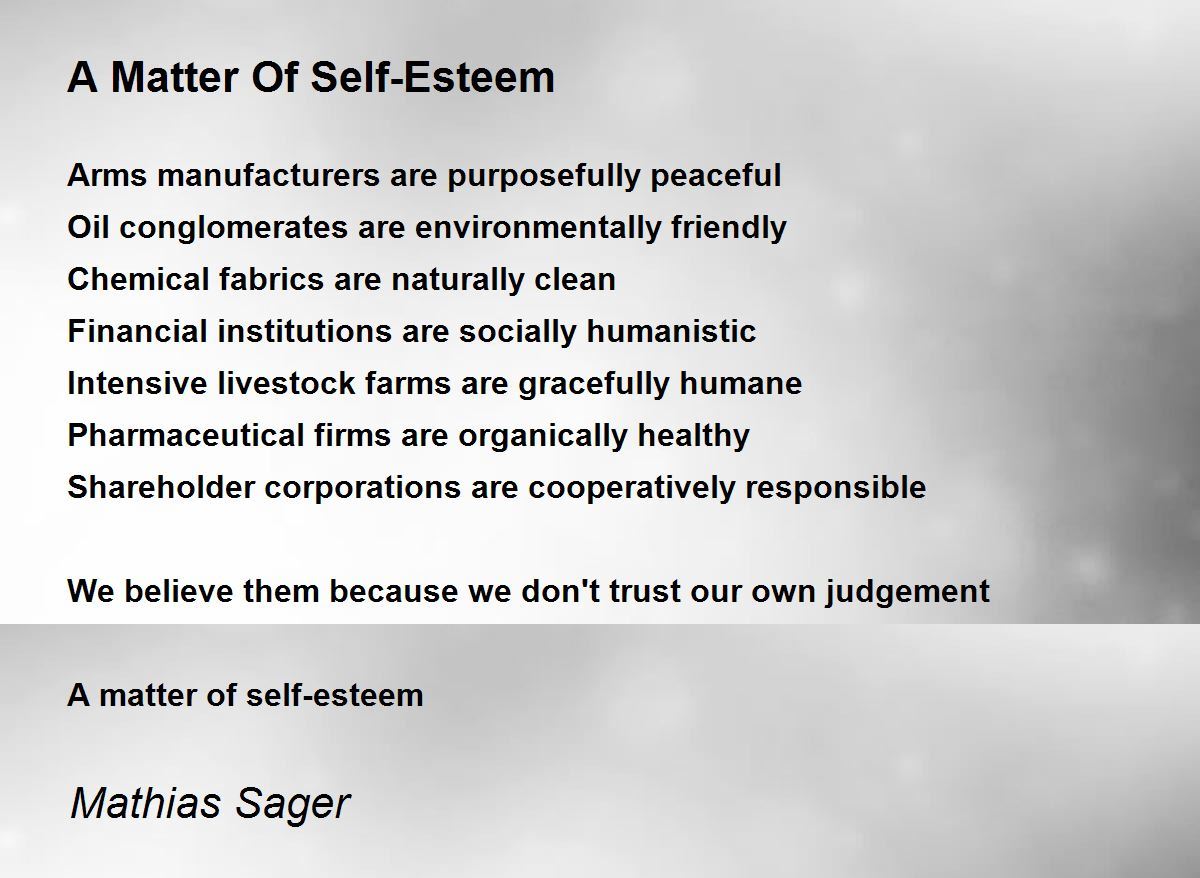 A Matter Of Self-Esteem

Arms manufacturers are purposefully peaceful
Oil conglomerates are environmentally friendly
Chemical fabrics are naturally clean
Financial institutions are socially humanistic
Intensive livestock farms are gracefully humane
Pharmaceutical firms are organically healthy
Shareholder corporations are cooperatively responsible

We believe them because we don't trust our own judgement

A matter of self-esteem

Mathias Sager